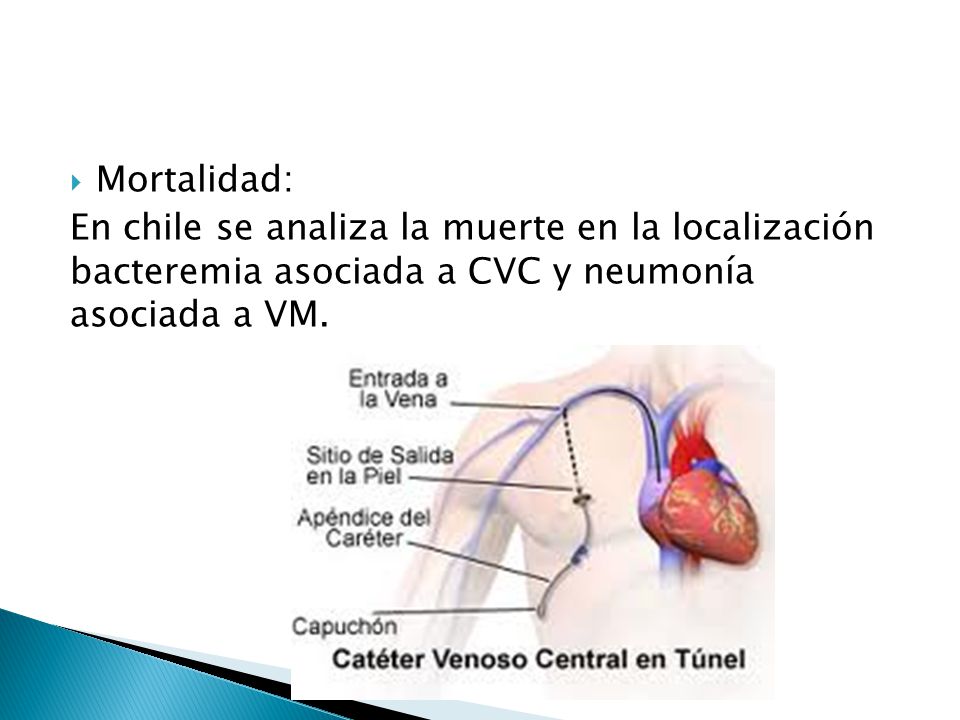 Mortalidad:
En chile se analiza la muerte en la localización bacteremia asociada a CVC y neumonía asociada a VM.

Entrada a la Vena
Sitio de Salida en la Piel
Apéndice del Caréter
Capuchón
Catéter Venoso Central en Túnel